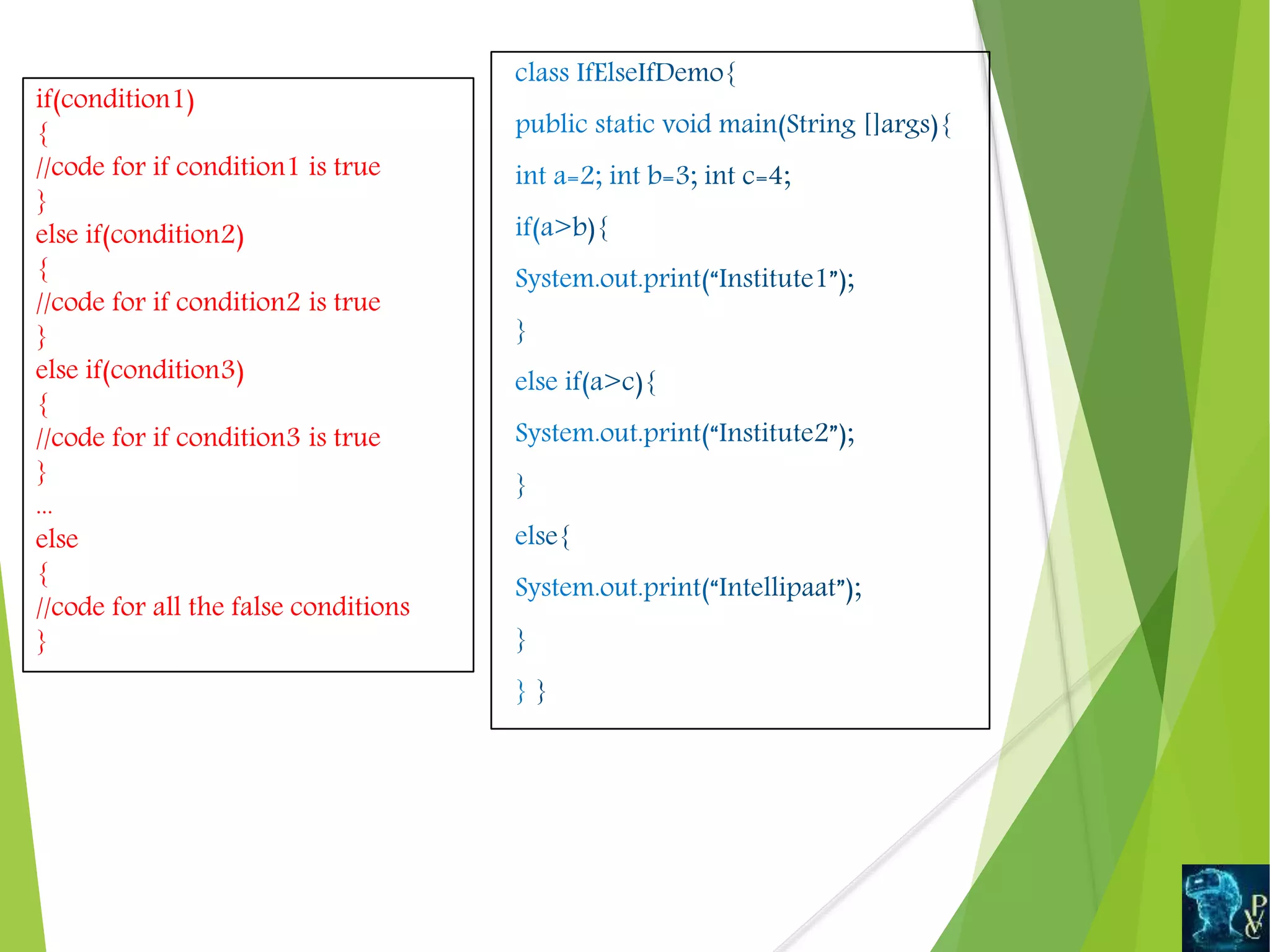 if(condition1)
{
//code for if condition1 is true
}
else if(condition2)
{
//code for if condition2 is true
}
else if(condition3)
{
//code for if condition3 is true
}
...
else
{
//code for all the false conditions
}

class IfElseIfDemo{

public static void main(String []args){

int a=2; int b=3; int c=4;

if(a>b){

System.out.print(“Institute1”);

}

else if(a>c){

System.out.print(“Institute2”);

}

else{

System.out.print(“Intellipaat”);

}

} }

PVC